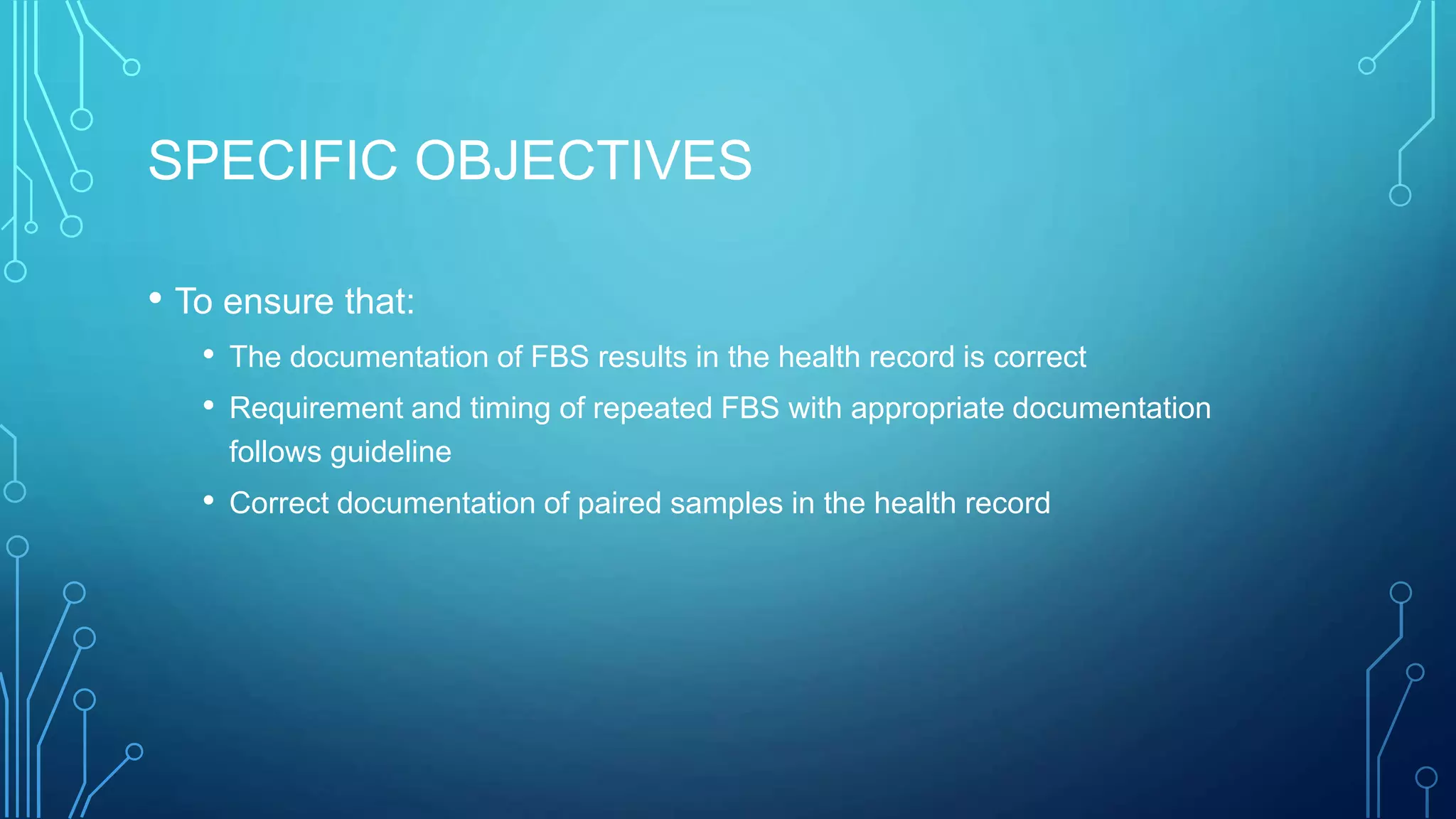 SPECIFIC OBJECTIVES

• To ensure that:
  • The documentation of FBS results in the health record is correct
  • Requirement and timing of repeated FBS with appropriate documentation follows guideline
  • Correct documentation of paired samples in the health record